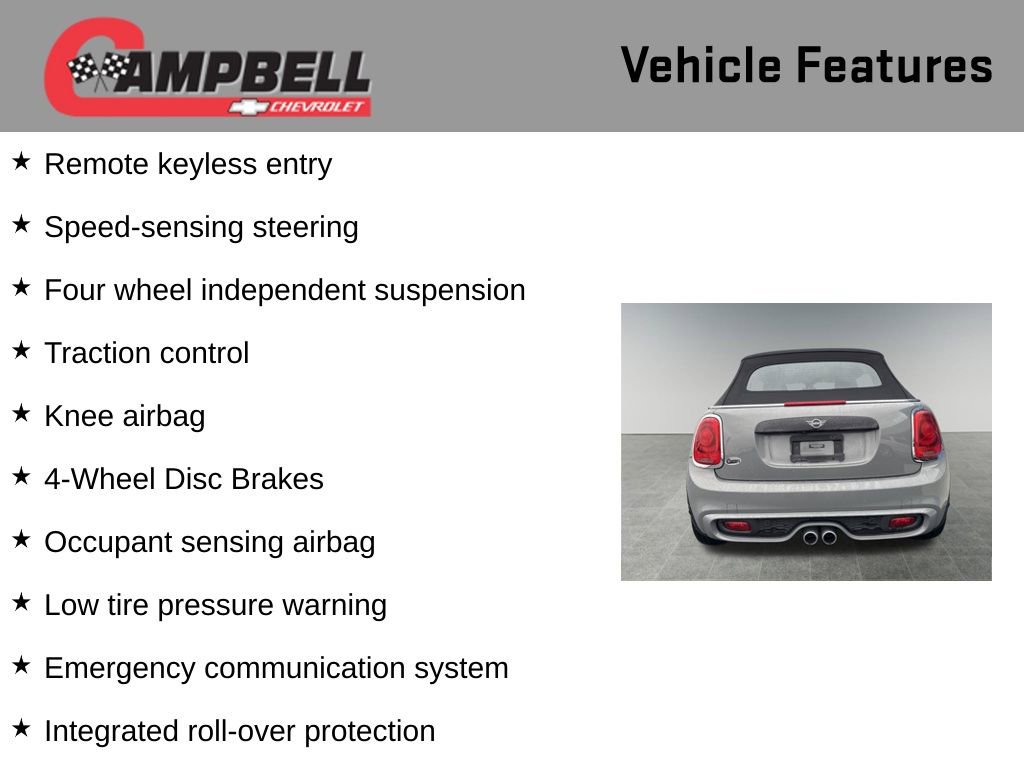 CAMPBELL
CHEVROLET

Vehicle Features

★ Remote keyless entry

★ Speed-sensing steering

★ Four wheel independent suspension

★ Traction control

★ Knee airbag

★ 4-Wheel Disc Brakes

★ Occupant sensing airbag

★ Low tire pressure warning

★ Emergency communication system

★ Integrated roll-over protection